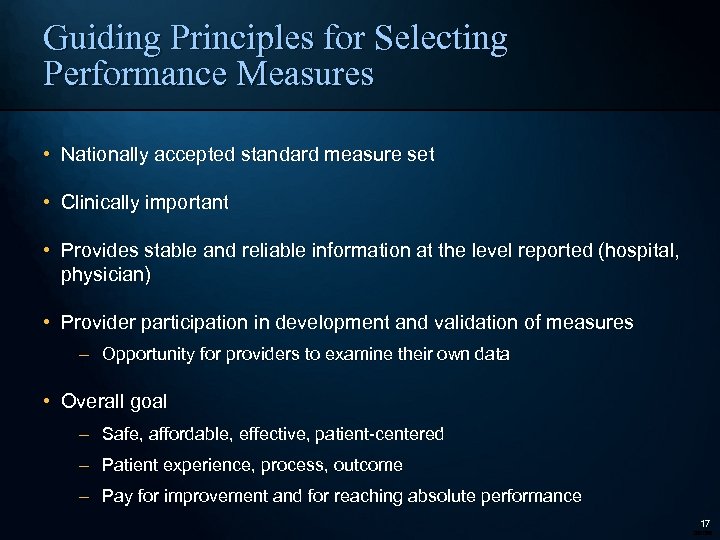 Guiding Principles for Selecting Performance Measures

• Nationally accepted standard measure set

• Clinically important

• Provides stable and reliable information at the level reported (hospital, physician)

• Provider participation in development and validation of measures
– Opportunity for providers to examine their own data

• Overall goal
– Safe, affordable, effective, patient-centered
– Patient experience, process, outcome
– Pay for improvement and for reaching absolute performance

17